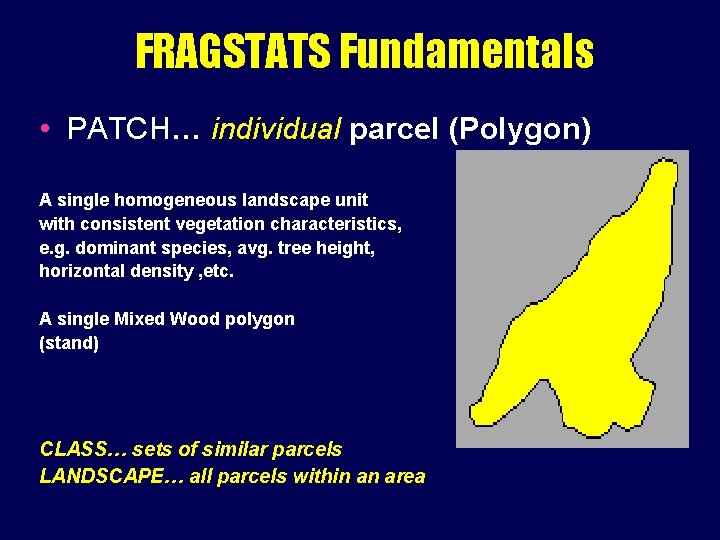 FRAGSTATS Fundamentals

• PATCH… individual parcel (Polygon)

A single homogeneous landscape unit with consistent vegetation characteristics, e.g. dominant species, avg. tree height, horizontal density ,etc.

A single Mixed Wood polygon (stand)

CLASS… sets of similar parcels
LANDSCAPE… all parcels within an area